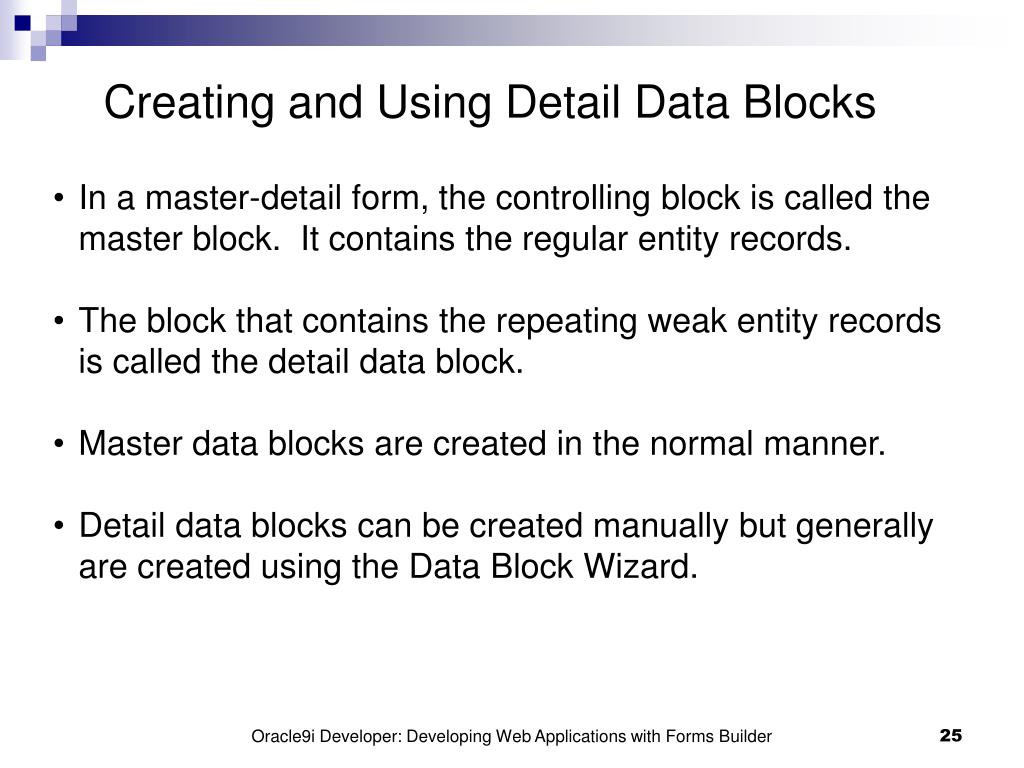 Creating and Using Detail Data Blocks

• In a master-detail form, the controlling block is called the master block.  It contains the regular entity records.

• The block that contains the repeating weak entity records is called the detail data block.

• Master data blocks are created in the normal manner.

• Detail data blocks can be created manually but generally are created using the Data Block Wizard.

Oracle9i Developer: Developing Web Applications with Forms Builder

25